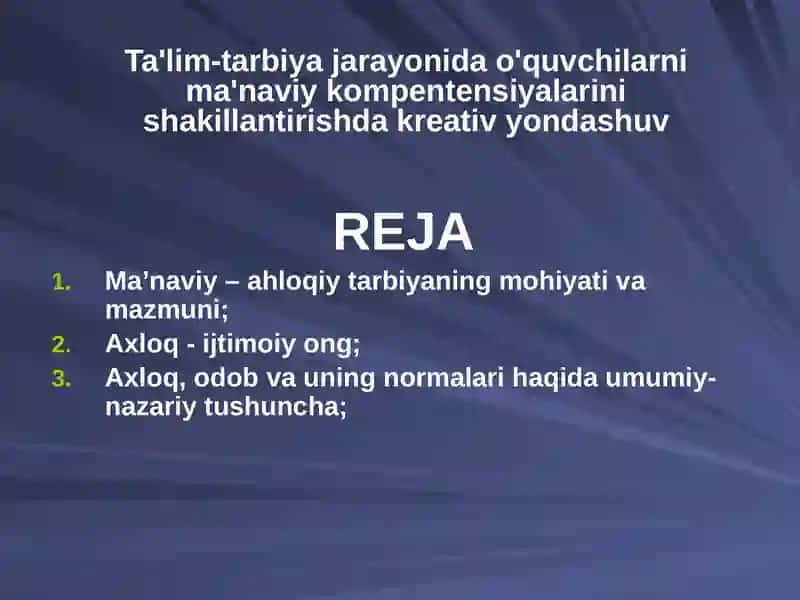 Ta'lim-tarbiya jarayonida o'quvchilarni ma'naviy kompentensiyalarini shakillantirishda kreativ yondashuv

REJA

1. Ma’naviy – ahloqiy tarbiyaning mohiyati va mazmuni;
2. Axloq - ijtimoiy ong;
3. Axloq, odob va uning normalari haqida umumiy-nazariy tushuncha;